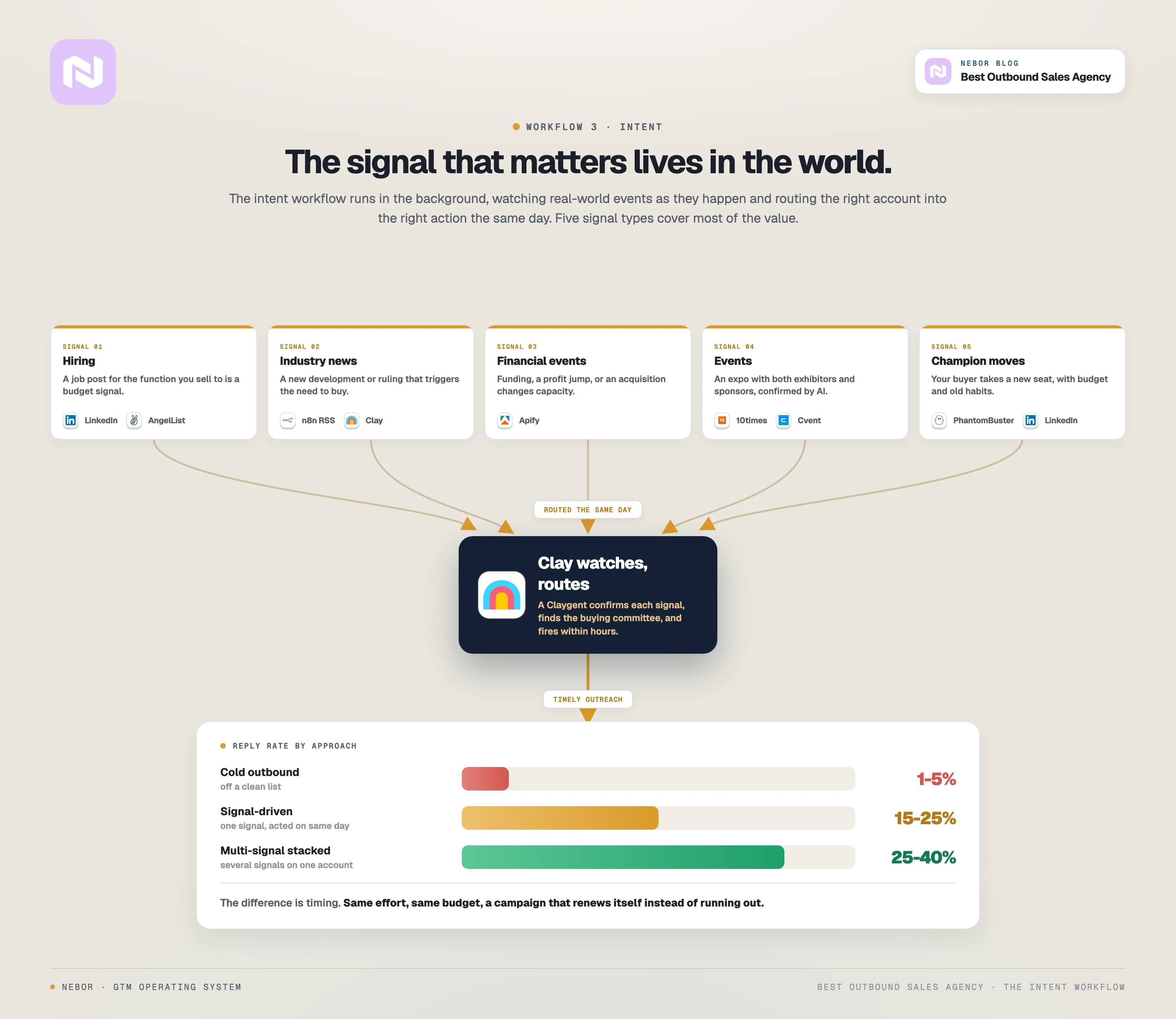 NEBOR BLOG
Best Outbound Sales Agency

WORKFLOW 3 · INTENT

The signal that matters lives in the world.

The intent workflow runs in the background, watching real-world events as they happen and routing the right account into the right action the same day. Five signal types cover most of the value.

SIGNAL 01
Hiring
A job post for the function you sell to is a budget signal.
LinkedIn AngelList

SIGNAL 02
Industry news
A new development or ruling that triggers the need to buy.
n8n RSS Clay

SIGNAL 03
Financial events
Funding, a profit jump, or an acquisition changes capacity.
Apify

SIGNAL 04
Events
An expo with both exhibitors and sponsors, confirmed by AI.
10times Cvent

SIGNAL 05
Champion moves
Your buyer takes a new seat, with budget and old habits.
PhantomBuster LinkedIn

ROUTED THE SAME DAY

Clay watches, routes
A Claygent confirms each signal, finds the buying committee, and fires within hours.

TIMELY OUTREACH

REPLY RATE BY APPROACH

Cold outbound
off a clean list
1-5%

Signal-driven
one signal, acted on same day
15-25%

Multi-signal stacked
several signals on one account
25-40%

The difference is timing. Same effort, same budget, a campaign that renews itself instead of running out.

NEBOR · GTM OPERATING SYSTEM
BEST OUTBOUND SALES AGENCY · THE INTENT WORKFLOW